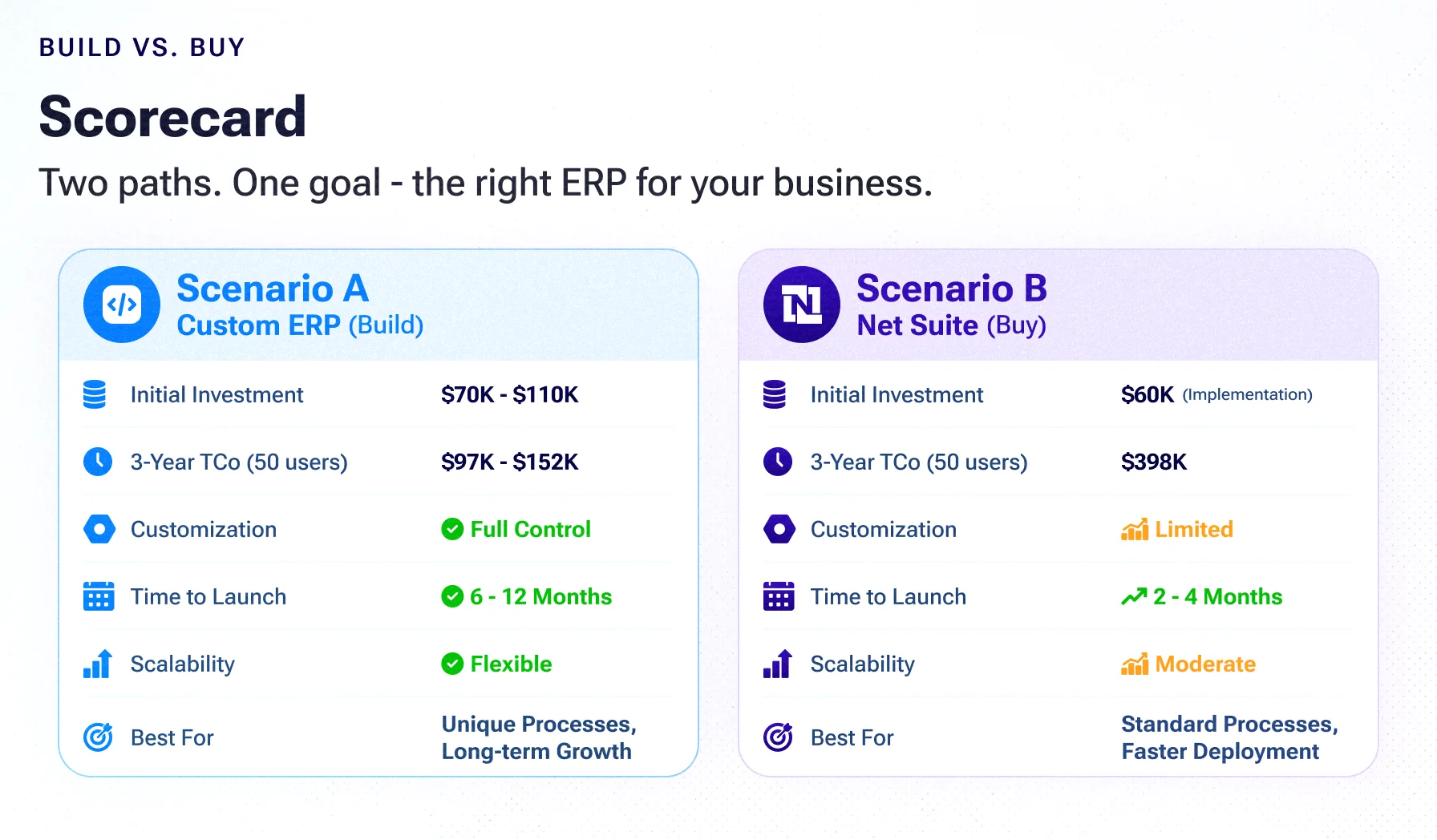 BUILD VS. BUY

Scorecard

Two paths. One goal - the right ERP for your business.

Scenario A
Custom ERP (Build)

| | |
|---|---|
| Initial Investment | \$70K - \$110K |
| 3-Year TCo (50 users) | \$97K - \$152K |
| Customization | Full Control |
| Time to Launch | 6 - 12 Months |
| Scalability | Flexible |
| Best For | Unique Processes, Long-term Growth |

Scenario B
Net Suite (Buy)

| | |
|---|---|
| Initial Investment | \$60K (Implementation) |
| 3-Year TCo (50 users) | \$398K |
| Customization | Limited |
| Time to Launch | 2 - 4 Months |
| Scalability | Moderate |
| Best For | Standard Processes, Faster Deployment |